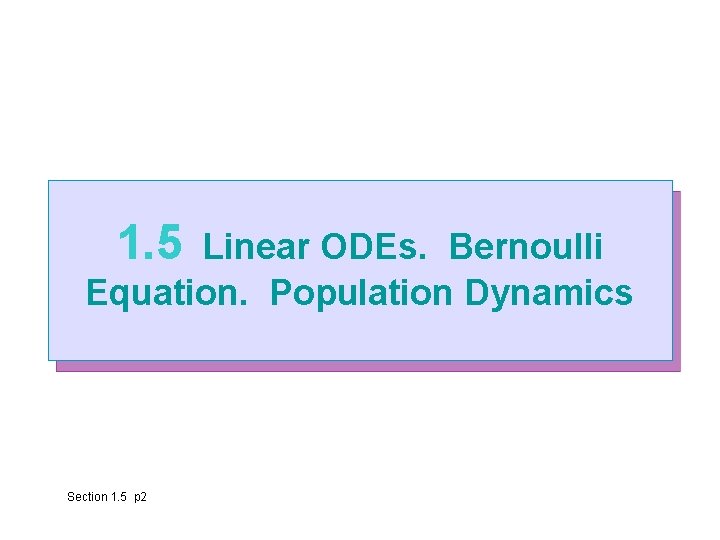 1.5 Linear ODEs. Bernoulli Equation. Population Dynamics

Section 1.5 p2